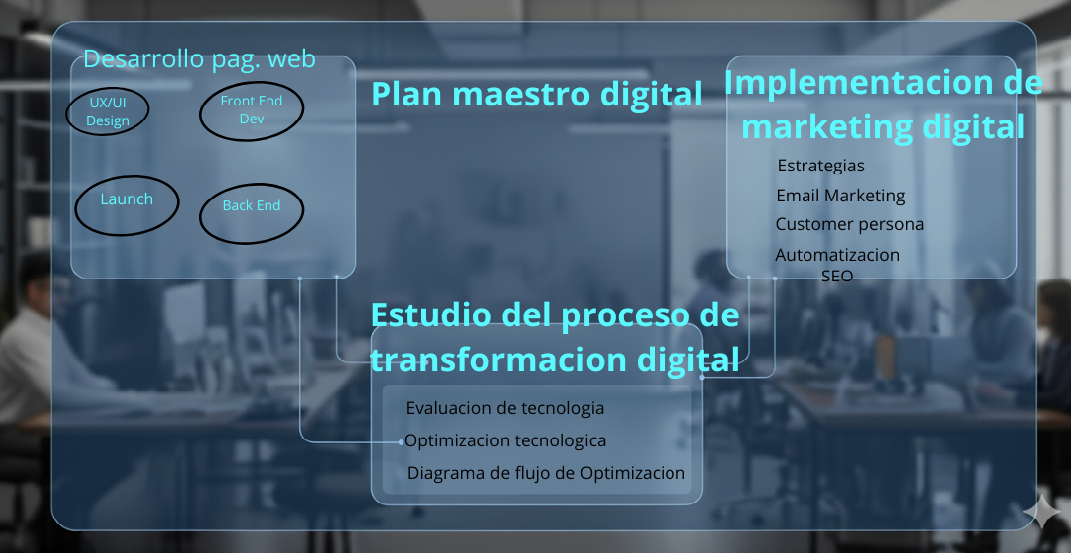 Desarrollo pag. web

UX/UI Design

Front End Dev

Launch

Back End

Plan maestro digital

Implementacion de marketing digital

Estrategias
Email Marketing
Customer persona
Automatizacion
SEO

Estudio del proceso de transformacion digital

Evaluacion de tecnologia
Optimizacion tecnologica
Diagrama de flujo de Optimizacion